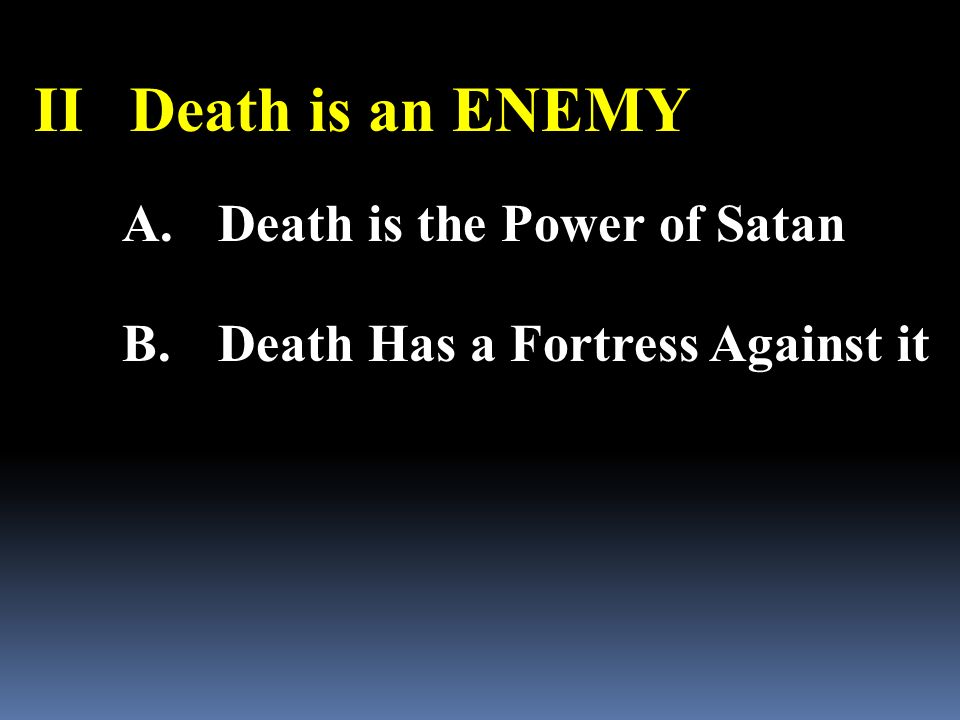 II Death is an ENEMY

A. Death is the Power of Satan

B. Death Has a Fortress Against it